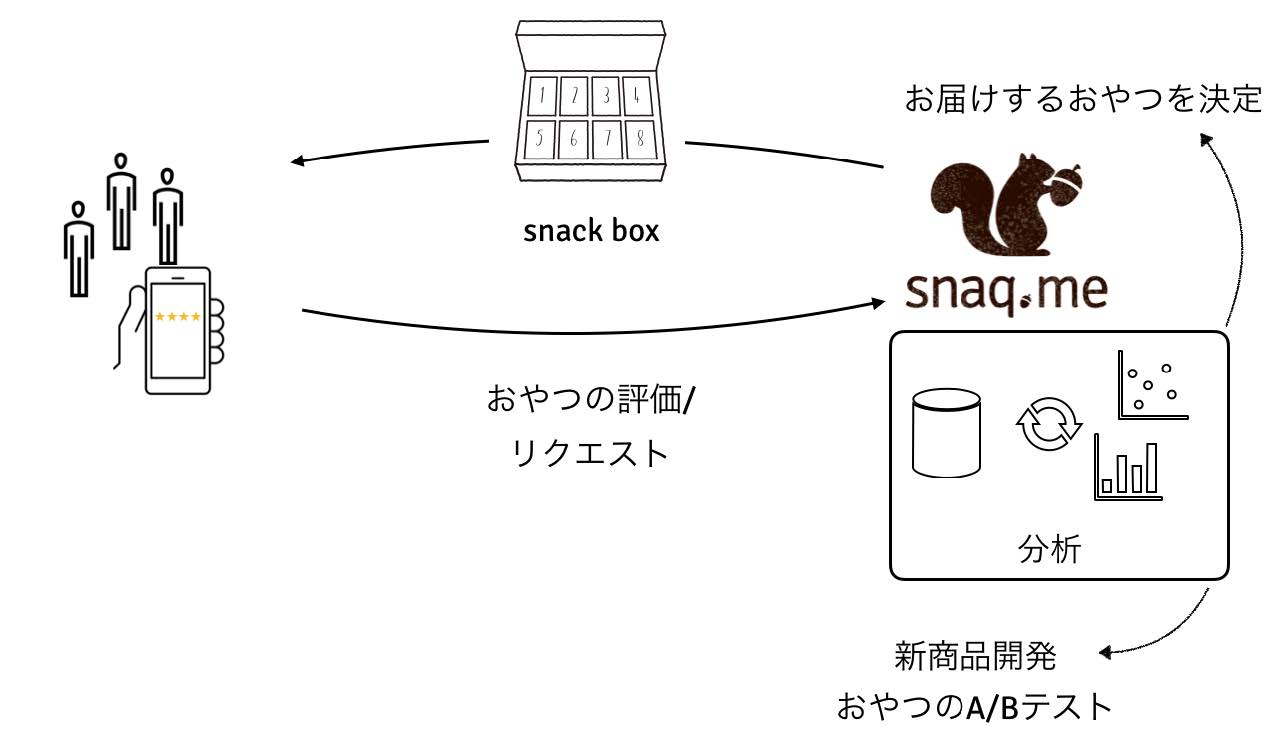 1 2 3 4
5 6 7 8

snack box

お届けするおやつを決定

snaq.me

おやつの評価/
リクエスト

分析

新商品開発
おやつのA/Bテスト